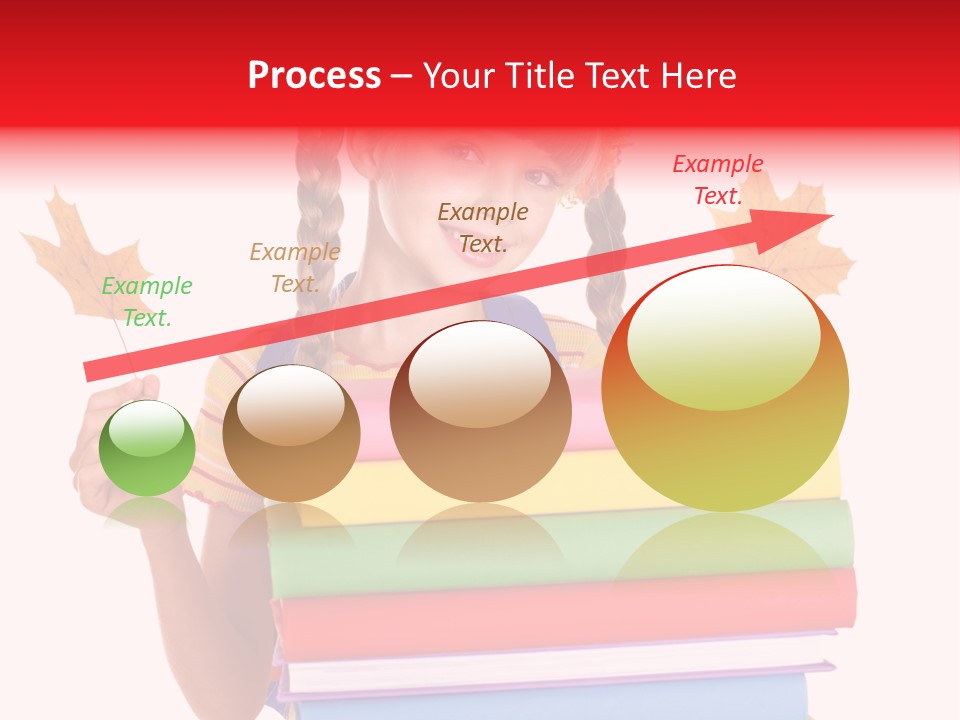 Process – Your Title Text Here

Example Text.

Example Text.

Example Text.

Example Text.